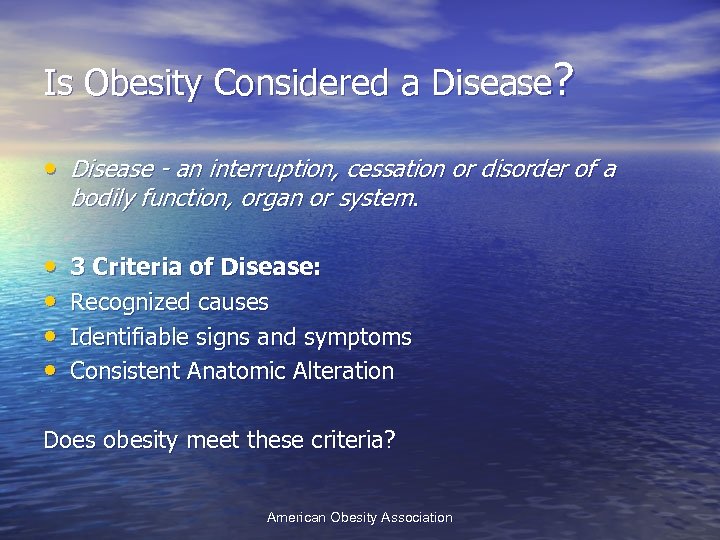 Is Obesity Considered a Disease?

• Disease - an interruption, cessation or disorder of a bodily function, organ or system.

• 3 Criteria of Disease:
• Recognized causes
• Identifiable signs and symptoms
• Consistent Anatomic Alteration

Does obesity meet these criteria?

American Obesity Association